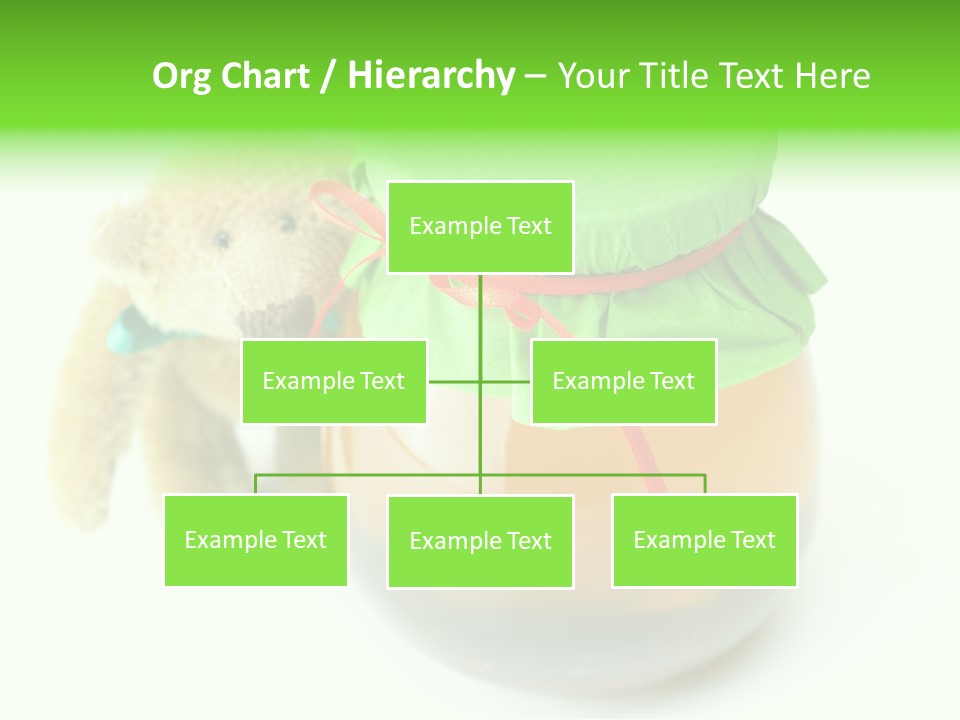 Org Chart / Hierarchy – Your Title Text Here

Example Text

Example Text

Example Text

Example Text

Example Text

Example Text